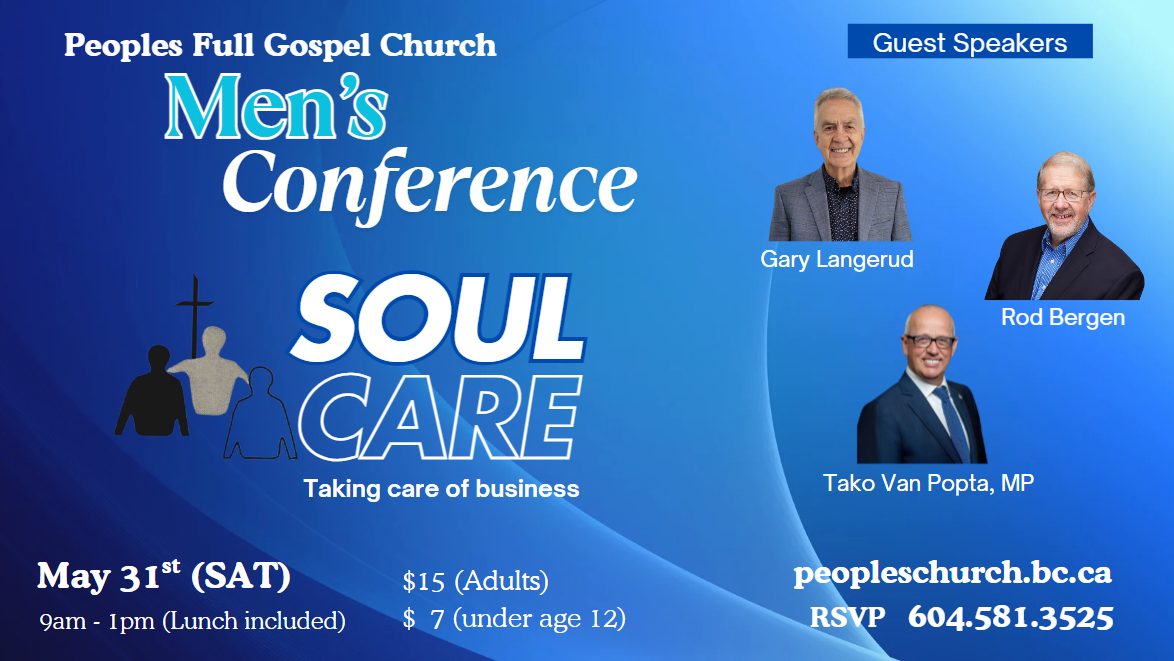 Peoples Full Gospel Church

Men's Conference

SOUL CARE

Taking care of business

Guest Speakers

Gary Langerud

Rod Bergen

Tako Van Popta, MP

May 31$^{st}$ (SAT)

9am - 1pm (Lunch included)

\$15 (Adults)

\$ 7 (under age 12)

peopleschurch.bc.ca

RSVP 604.581.3525